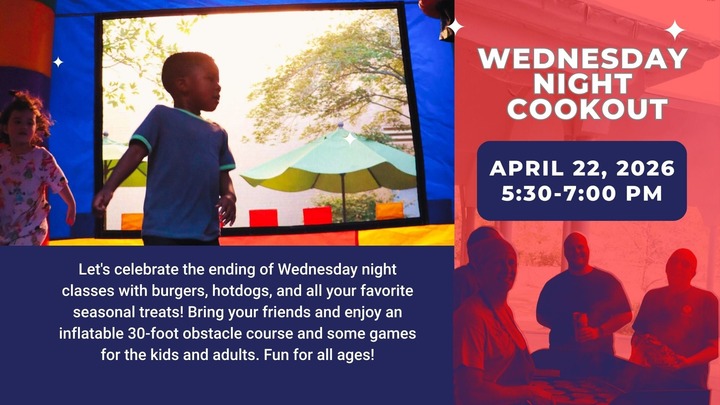 WEDNESDAY NIGHT COOKOUT

APRIL 22, 2026
5:30-7:00 PM

Let's celebrate the ending of Wednesday night classes with burgers, hotdogs, and all your favorite seasonal treats! Bring your friends and enjoy an inflatable 30-foot obstacle course and some games for the kids and adults. Fun for all ages!